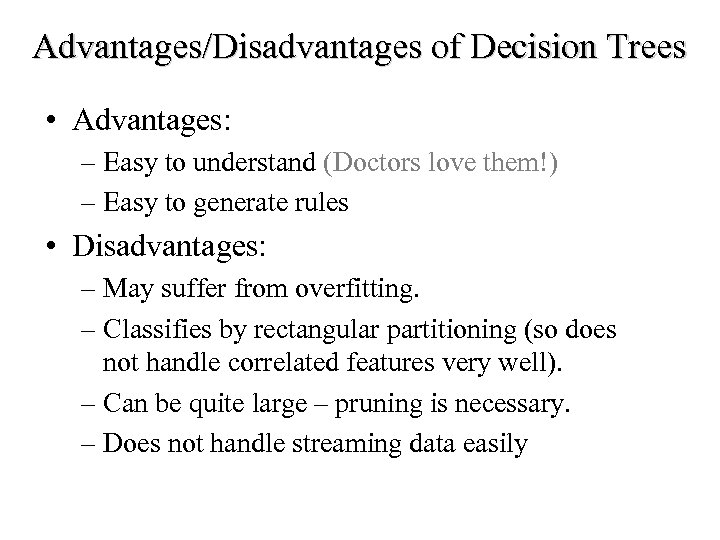 Advantages/Disadvantages of Decision Trees

• Advantages:
– Easy to understand (Doctors love them!)
– Easy to generate rules

• Disadvantages:
– May suffer from overfitting.
– Classifies by rectangular partitioning (so does not handle correlated features very well).
– Can be quite large – pruning is necessary.
– Does not handle streaming data easily